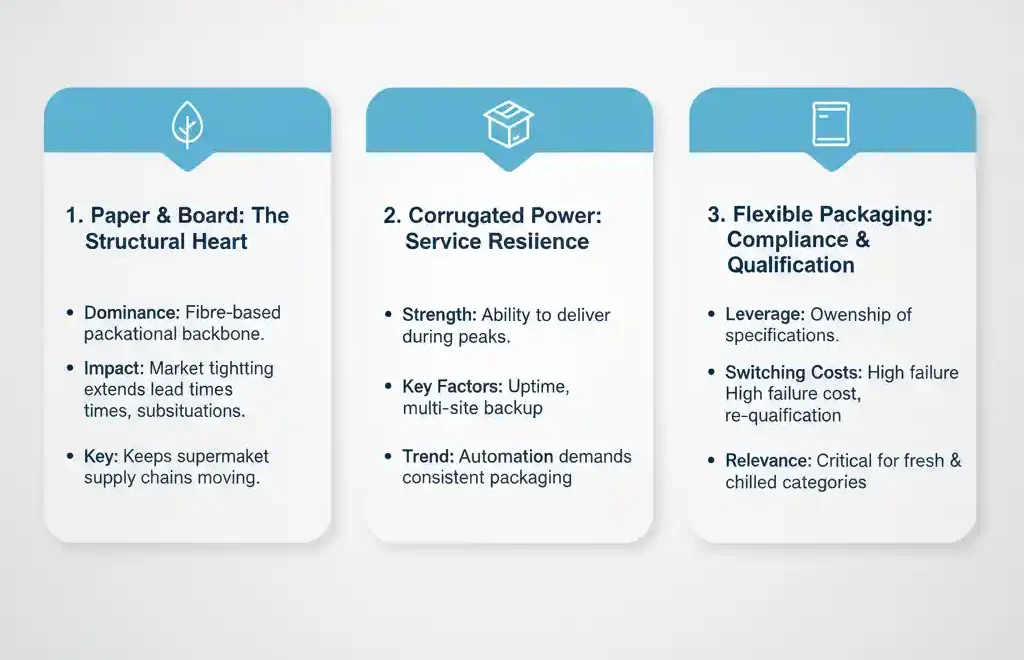 1. Paper & Board: The Structural Heart

• Dominance: Fibre-based packational backbone.
• Impact: Market tightting extends lead times times, subsituations.
• Key: Keeps supermaket supply chains moving.

2. Corrugated Power: Service Resiience

• Strength: Ability to deliver during peaks.
• Key Factors: Uptime, multi-site backup
• Trend: Automation demands consistent packaging

3. Flexible Packaging: Compliance & Qualification

• Leverage: Owenship of specifications.
• Switching Costs: High failure High failure cost, re-quaification
• Relevance: Critical for fresh & chilled categories